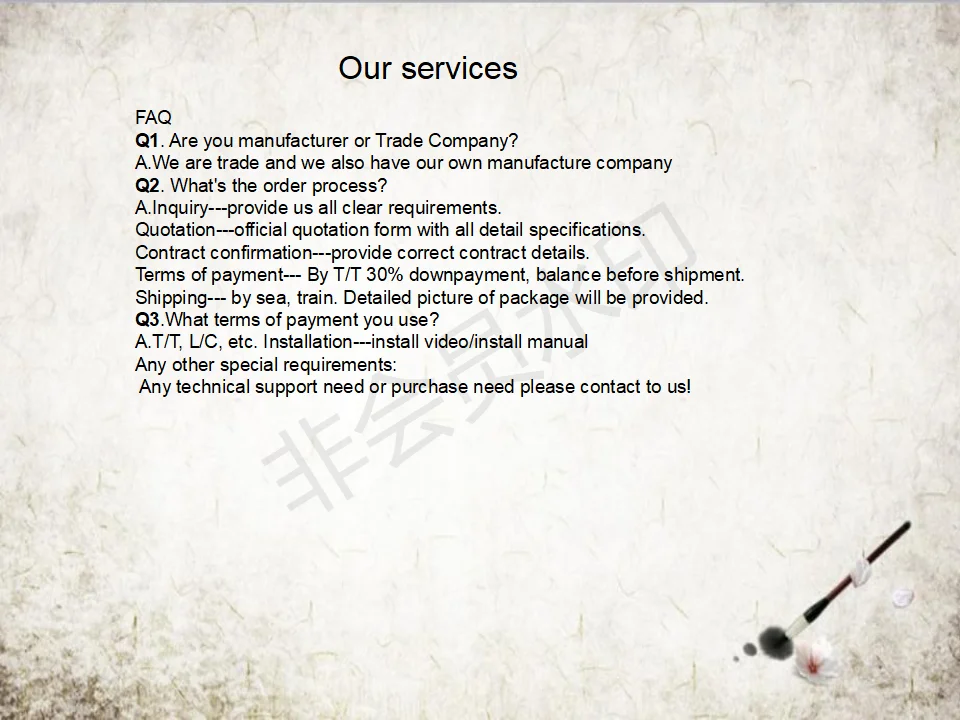 Our services

FAQ
Q1. Are you manufacturer or Trade Company?
A.We are trade and we also have our own manufacture company
Q2. What's the order process?
A.Inquiry---provide us all clear requirements.
Quotation---official quotation form with all detail specifications.
Contract confirmation---provide correct contract details.
Terms of payment--- By T/T 30% downpayment, balance before shipment.
Shipping--- by sea, train. Detailed picture of package will be provided.
Q3.What terms of payment you use?
A.T/T, L/C, etc. Installation---install video/install manual
Any other special requirements:
Any technical support need or purchase need please contact to us!

非会员水印